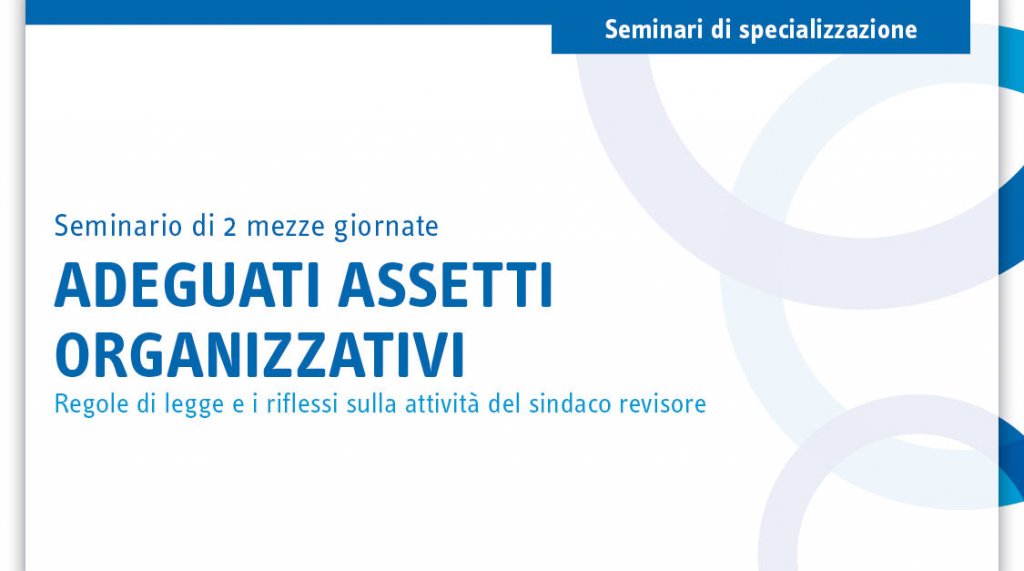 Seminari di specializzazione

Seminario di 2 mezze giornate

ADEGUATI ASSETTI ORGANIZZATIVI

Regole di legge e i riflessi sulla attività del sindaco revisore